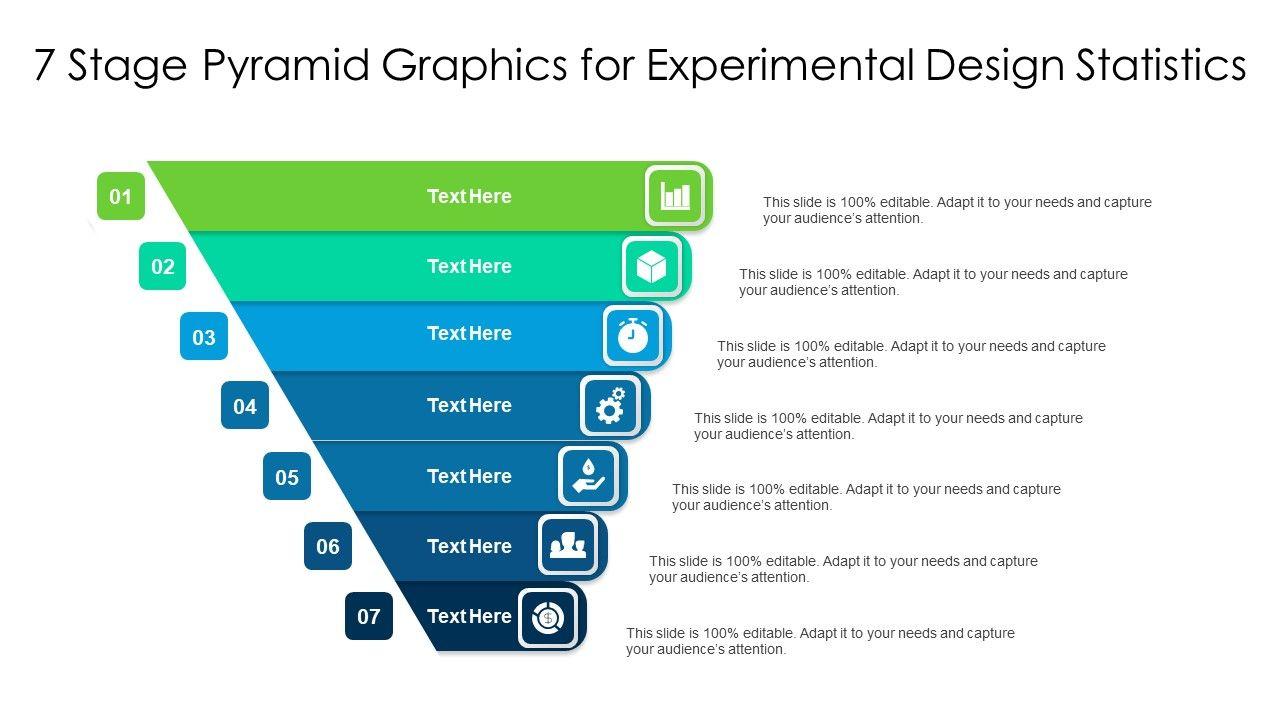 7 Stage Pyramid Graphics for Experimental Design Statistics

01
Text Here
This slide is 100% editable. Adapt it to your needs and capture your audience's attention.

02
Text Here
This slide is 100% editable. Adapt it to your needs and capture your audience's attention.

03
Text Here
This slide is 100% editable. Adapt it to your needs and capture your audience's attention.

04
Text Here
This slide is 100% editable. Adapt it to your needs and capture your audience's attention.

05
Text Here
This slide is 100% editable. Adapt it to your needs and capture your audience's attention.

06
Text Here
This slide is 100% editable. Adapt it to your needs and capture your audience's attention.

07
Text Here
This slide is 100% editable. Adapt it to your needs and capture your audience's attention.